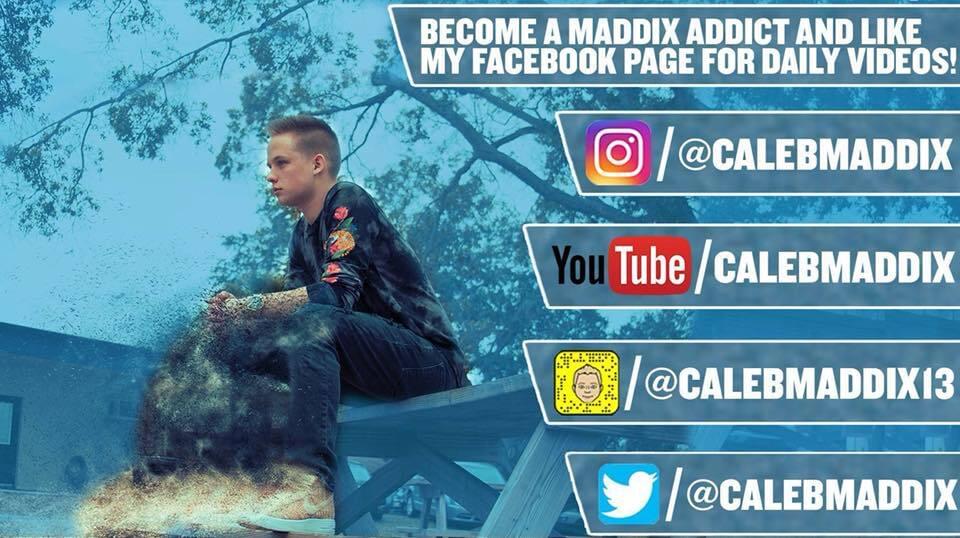 BECOME A MADDIX ADDICT AND LIKE MY FACEBOOK PAGE FOR DAILY VIDEOS!

/@CALEBMADDIX

YouTube /CALEBMADDIX

/@CALEBMADDIX13

/@CALEBMADDIX